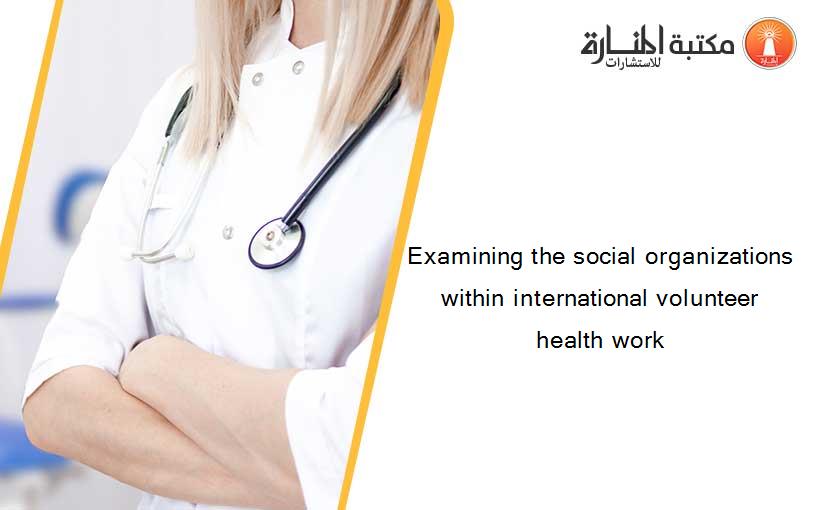 مكتبة المنارة للاستشارات

Examining the social organizations within international volunteer health work